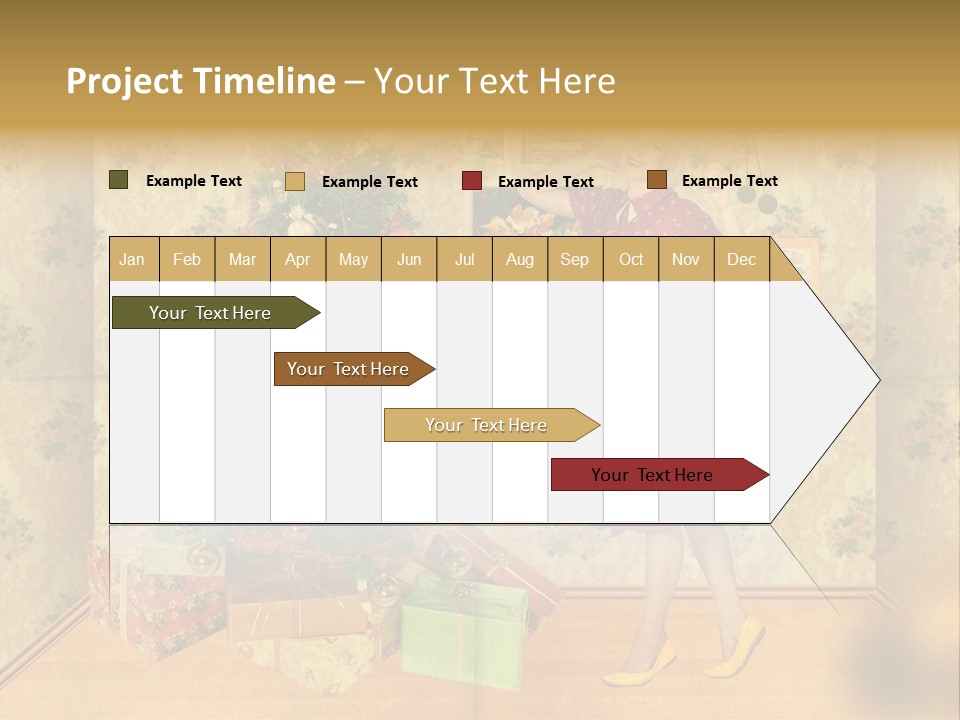 Project Timeline – Your Text Here

Example Text
Example Text
Example Text
Example Text

| Jan | Feb | Mar | Apr | May | Jun | Jul | Aug | Sep | Oct | Nov | Dec |
|---|---|---|---|---|---|---|---|---|---|---|---|

Your Text Here
Your Text Here
Your Text Here
Your Text Here